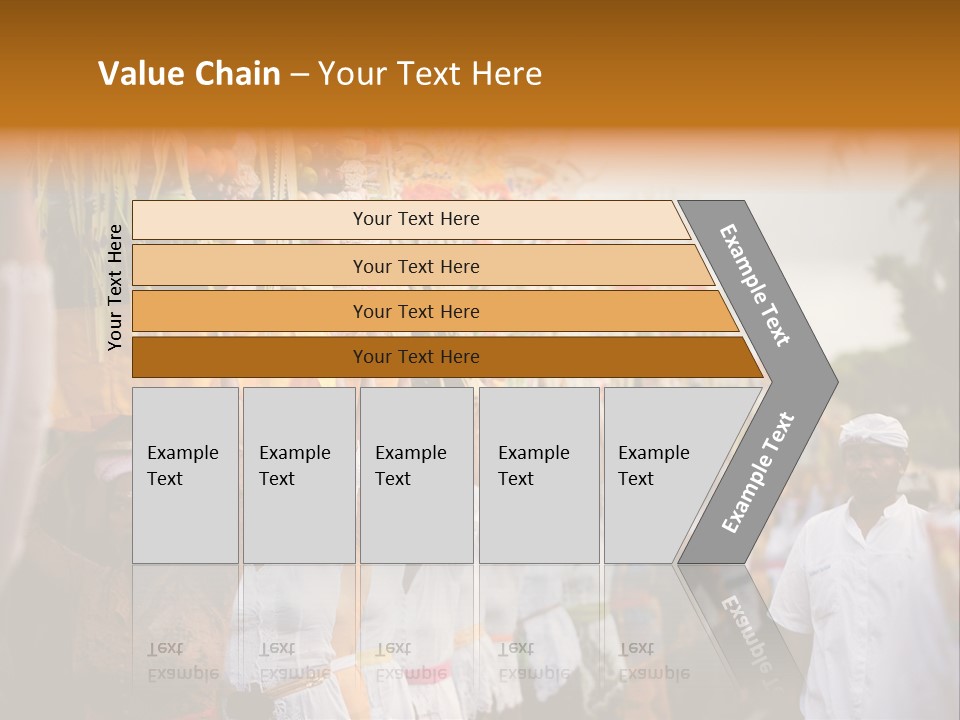 Value Chain – Your Text Here

Your Text Here

Your Text Here

Your Text Here

Your Text Here

Your Text Here

Example Text

Example Text

Example Text

Example Text

Example Text

Example Text

Example Text